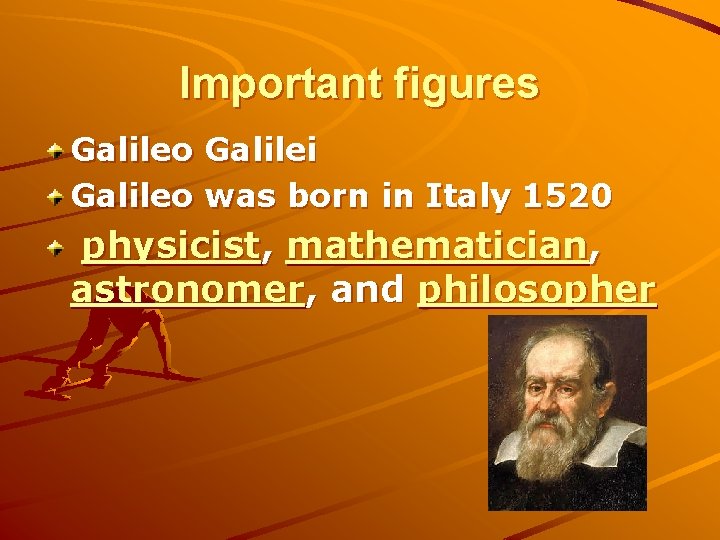 Important figures

Galileo Galilei

Galileo was born in Italy 1520

physicist, mathematician, astronomer, and philosopher